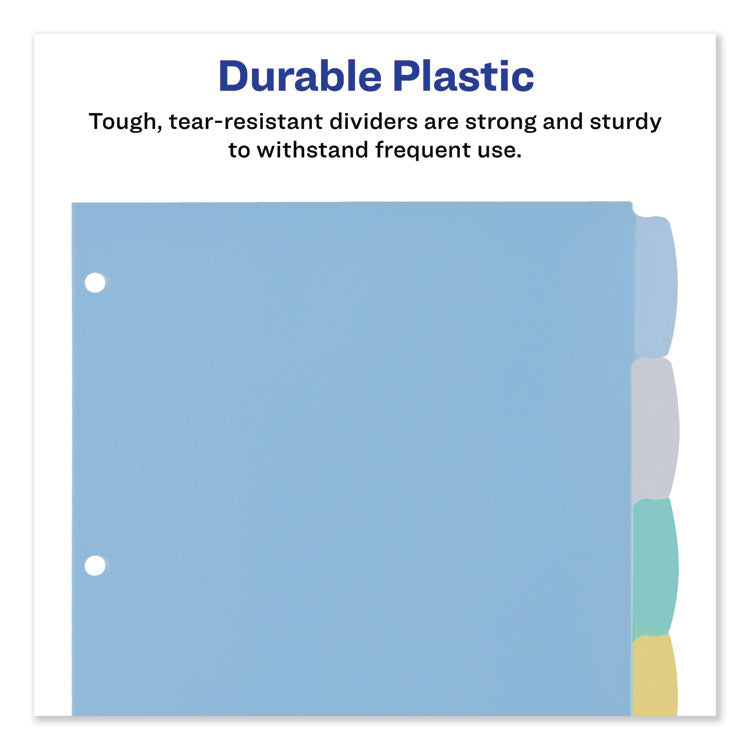 Durable Plastic

Tough, tear-resistant dividers are strong and sturdy to withstand frequent use.